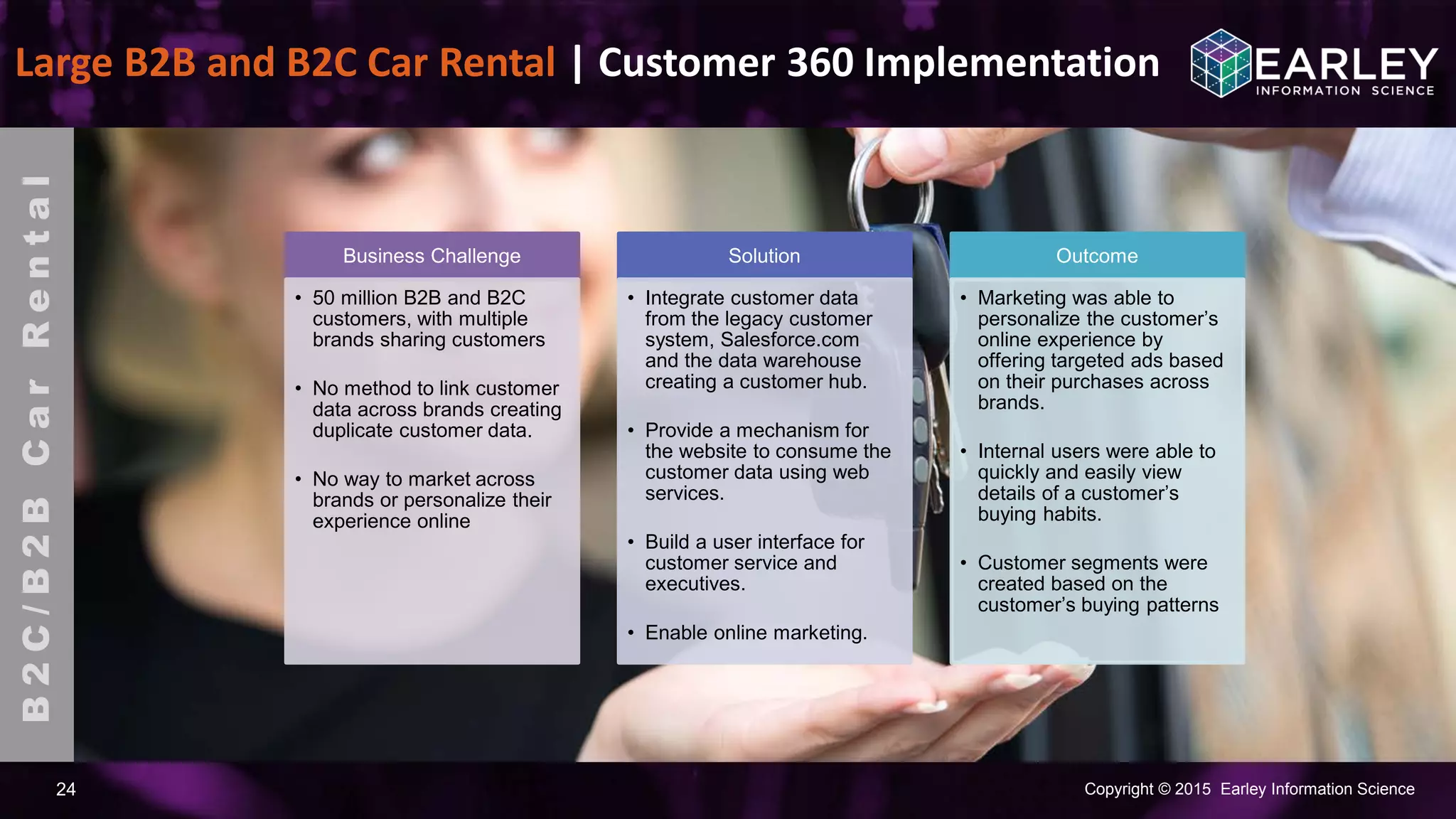 Large B2B and B2C Car Rental | Customer 360 Implementation

EARLEY
INFORMATION SCIENCE

B2C/B2B Car Rental

Business Challenge

• 50 million B2B and B2C customers, with multiple brands sharing customers

• No method to link customer data across brands creating duplicate customer data.

• No way to market across brands or personalize their experience online

Solution

• Integrate customer data from the legacy customer system, Salesforce.com and the data warehouse creating a customer hub.

• Provide a mechanism for the website to consume the customer data using web services.

• Build a user interface for customer service and executives.

• Enable online marketing.

Outcome

• Marketing was able to personalize the customer's online experience by offering targeted ads based on their purchases across brands.

• Internal users were able to quickly and easily view details of a customer's buying habits.

• Customer segments were created based on the customer's buying patterns

24

Copyright © 2015 Earley Information Science